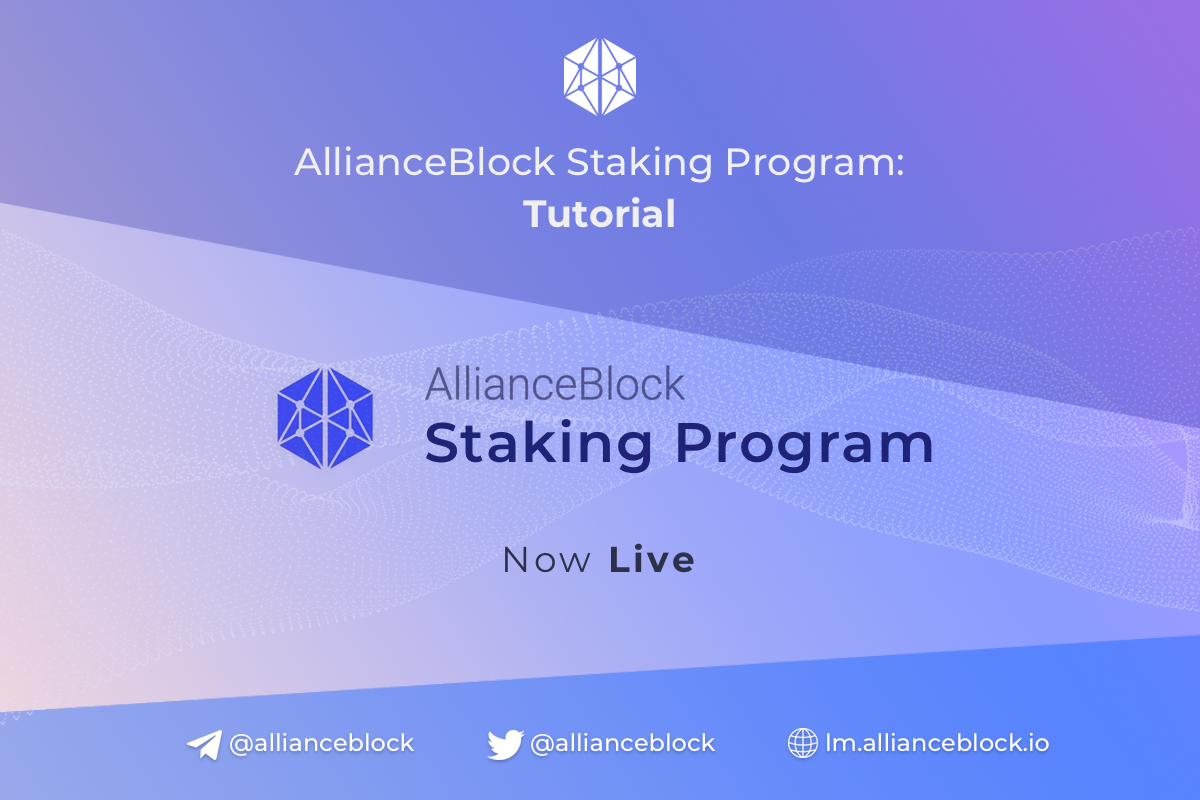 AllianceBlock Staking Program:
Tutorial

AllianceBlock
Staking Program

Now Live

@allianceblock @allianceblock lm.allianceblock.io